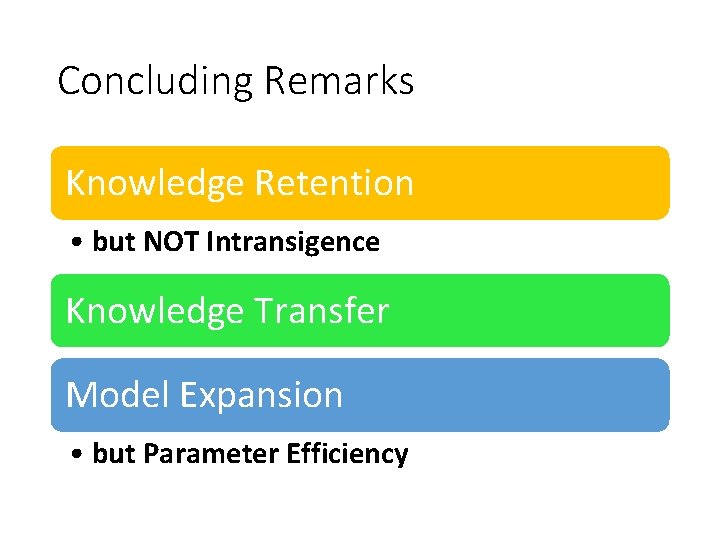 Concluding Remarks

Knowledge Retention

• but NOT Intransigence

Knowledge Transfer

Model Expansion

• but Parameter Efficiency